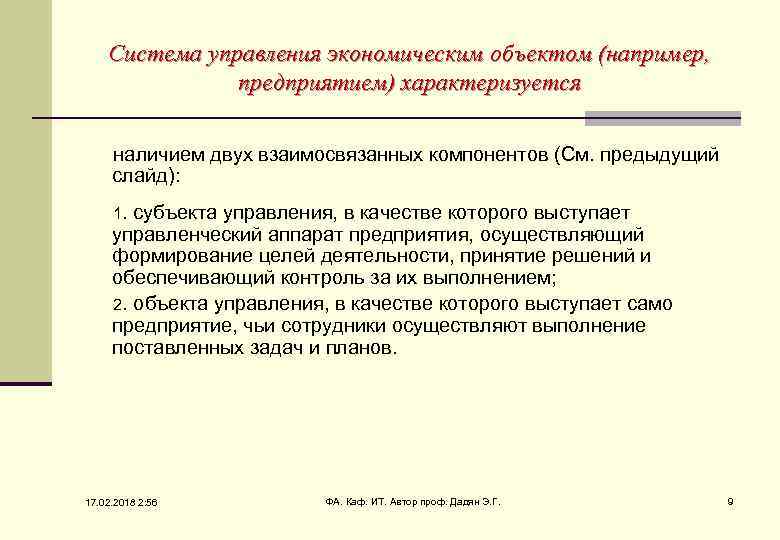 Система управления экономическим объектом (например, предприятием) характеризуется

наличием двух взаимосвязанных компонентов (См. предыдущий слайд):

1. субъекта управления, в качестве которого выступает управленческий аппарат предприятия, осуществляющий формирование целей деятельности, принятие решений и обеспечивающий контроль за их выполнением;

2. объекта управления, в качестве которого выступает само предприятие, чьи сотрудники осуществляют выполнение поставленных задач и планов.

17.02.2018 2:56

ФА. Каф. ИТ. Автор проф. Дадян Э.Г.

9